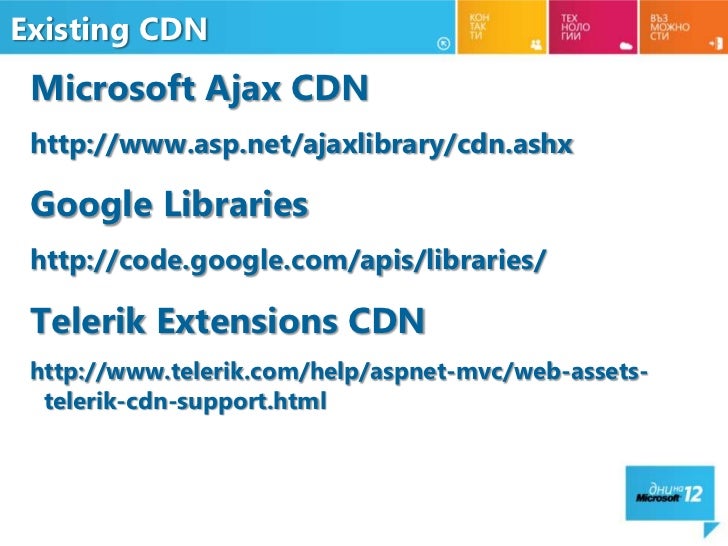 Existing CDN

КОН
ТАК
ТИ

ТЕХ
НОЛО
ГИИ

ВЪЗ
МОЖНО
СТИ

Microsoft Ajax CDN

http://www.asp.net/ajaxlibrary/cdn.ashx

Google Libraries

http://code.google.com/apis/libraries/

Telerik Extensions CDN

http://www.telerik.com/help/aspnet-mvc/web-assets-telerik-cdn-support.html

дни на Microsoft 12